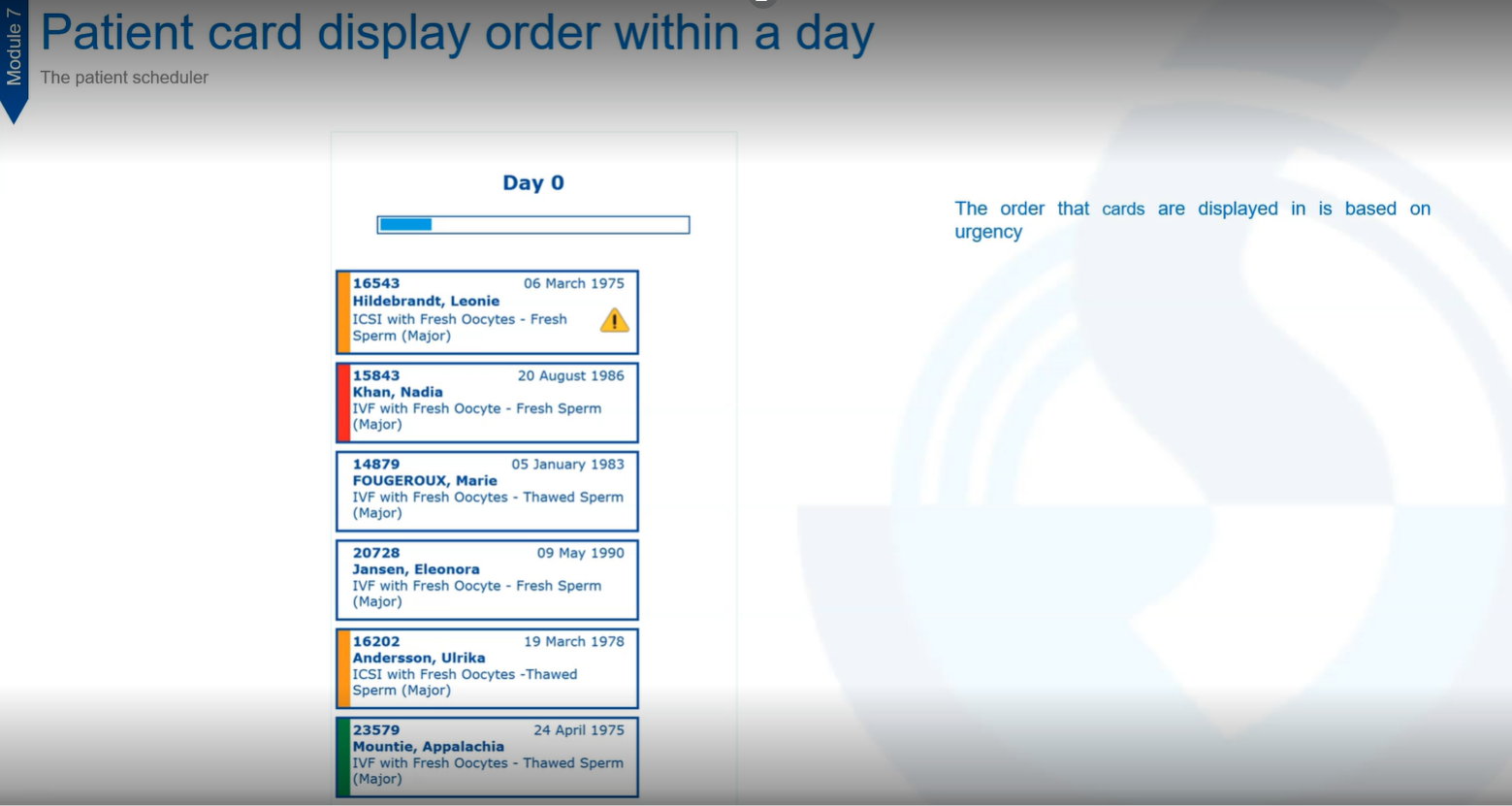 Module 7

Patient card display order within a day

The patient scheduler

Day 0

16543 06 March 1975
Hildebrandt, Leonie
ICSI with Fresh Oocytes - Fresh Sperm (Major)

15843 20 August 1986
Khan, Nadia
IVF with Fresh Oocyte - Fresh Sperm (Major)

14879 05 January 1983
FOUGEROUX, Marie
IVF with Fresh Oocytes - Thawed Sperm (Major)

20728 09 May 1990
Jansen, Eleonora
IVF with Fresh Oocyte - Fresh Sperm (Major)

16202 19 March 1978
Andersson, Ulrika
ICSI with Fresh Oocytes -Thawed Sperm (Major)

23579 24 April 1975
Mountie, Appalachia
IVF with Fresh Oocytes - Thawed Sperm (Major)

The order that cards are displayed in is based on urgency